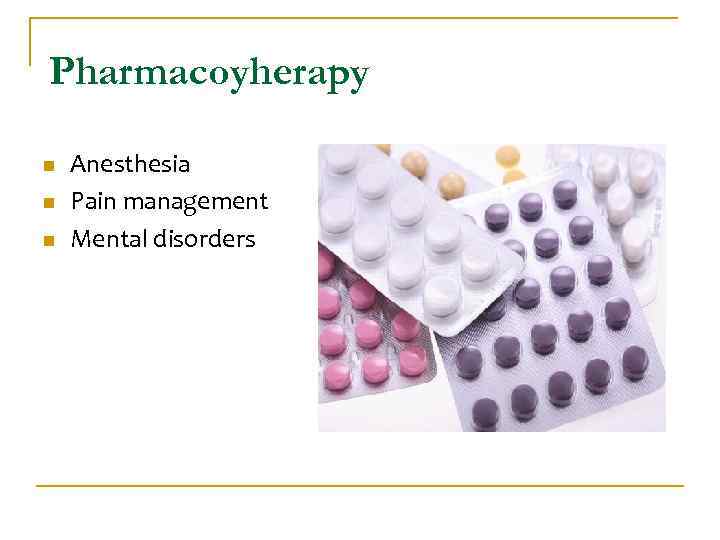 Pharmacoyherapy

- Anesthesia
- Pain management
- Mental disorders